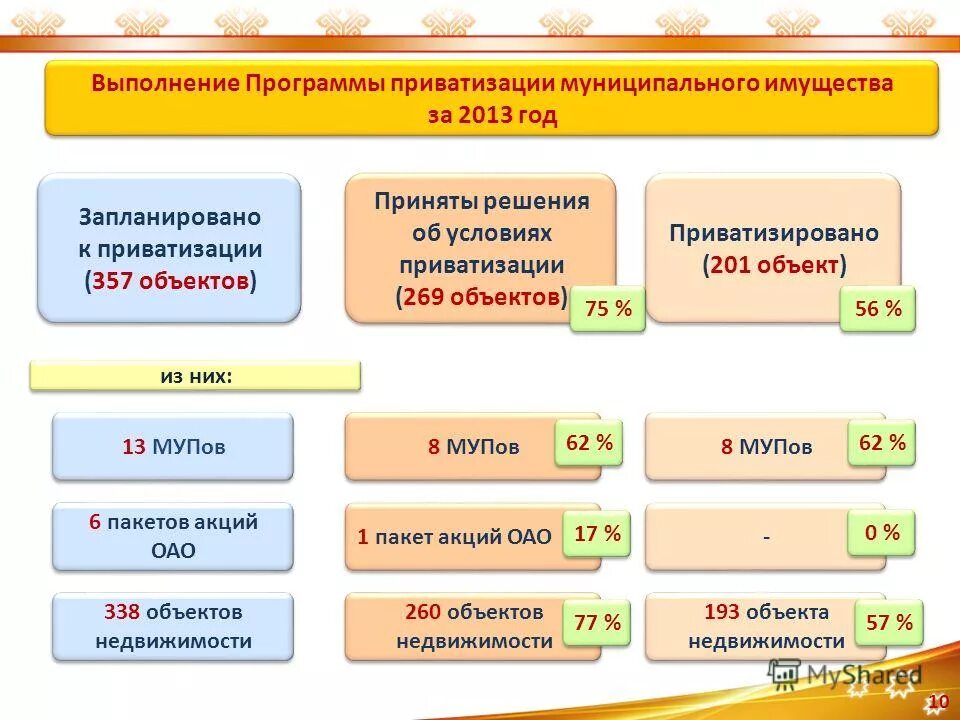 Выполнение Программы приватизации муниципального имущества за 2013 год

Запланировано к приватизации (357 объектов)

Приняты решения об условиях приватизации (269 объектов)

75 %

Приватизировано (201 объект)

56 %

из них:

13 МУПов

8 МУПов

62 %

8 МУПов

62 %

6 пакетов акций ОАО

1 пакет акций ОАО

17 %

-

0 %

338 объектов недвижимости

260 объектов недвижимости

77 %

193 объекта недвижимости

57 %

MyShared

10